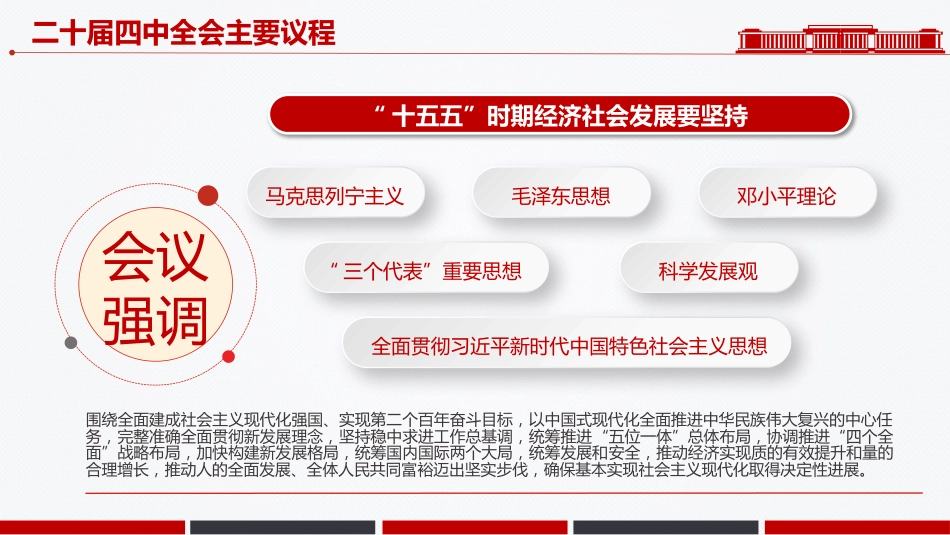 二十届四中全会主要议程

“十五五”时期经济社会发展要坚持

会议强调

马克思列宁主义

毛泽东思想

邓小平理论

“三个代表”重要思想

科学发展观

全面贯彻习近平新时代中国特色社会主义思想

围绕全面建成社会主义现代化强国、实现第二个百年奋斗目标，以中国式现代化全面推进中华民族伟大复兴的中心任务，完整准确全面贯彻新发展理念，坚持稳中求进工作总基调，统筹推进“五位一体”总体布局，协调推进“四个全面”战略布局，加快构建新发展格局，统筹国内国际两个大局，统筹发展和安全，推动经济实现质的有效提升和量的合理增长，推动人的全面发展、全体人民共同富裕迈出坚实步伐，确保基本实现社会主义现代化取得决定性进展。